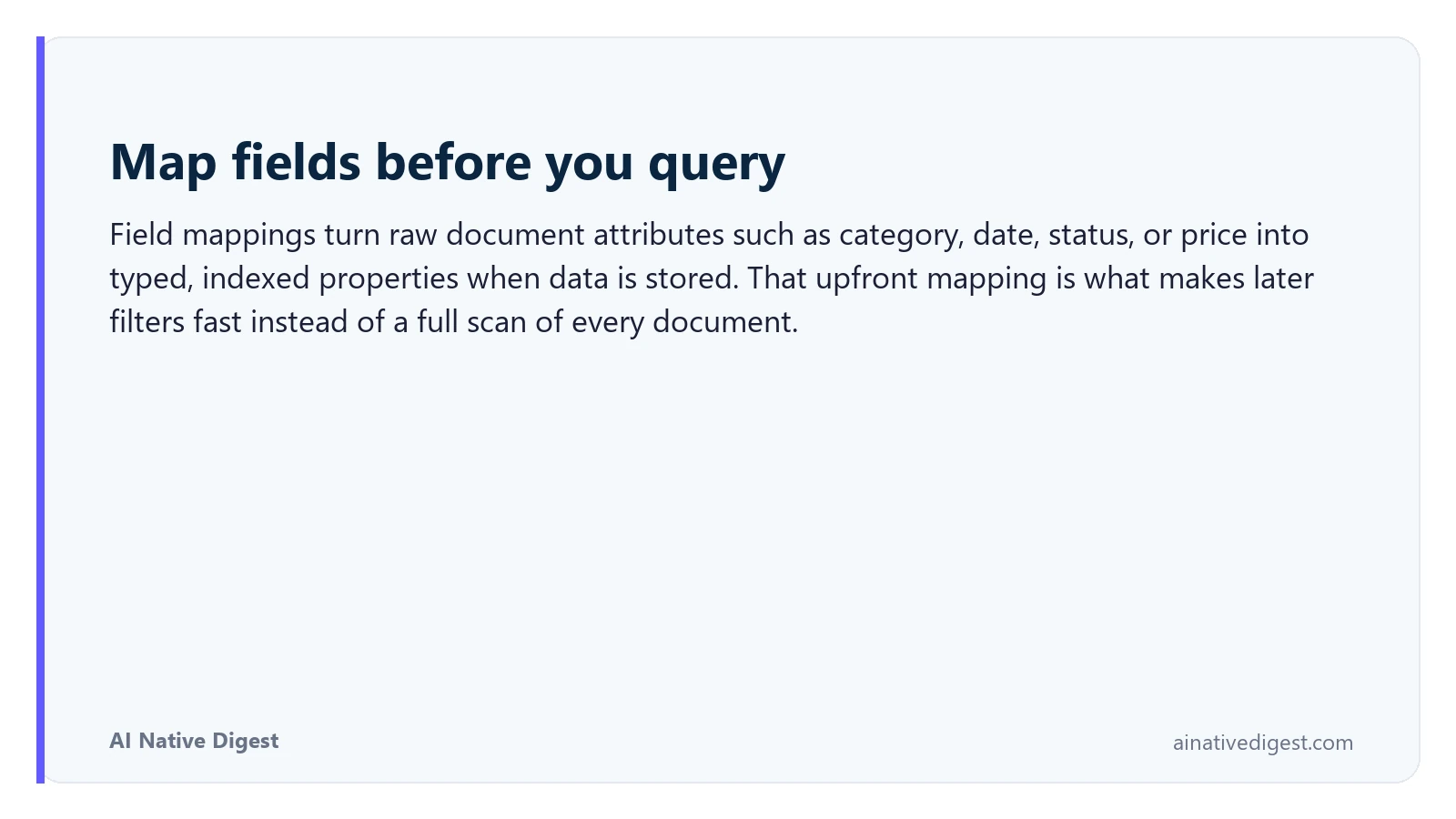 Map fields before you query

Field mappings turn raw document attributes such as category, date, status, or price into typed, indexed properties when data is stored. That upfront mapping is what makes later filters fast instead of a full scan of every document.

AI Native Digest

ainativedigest.com